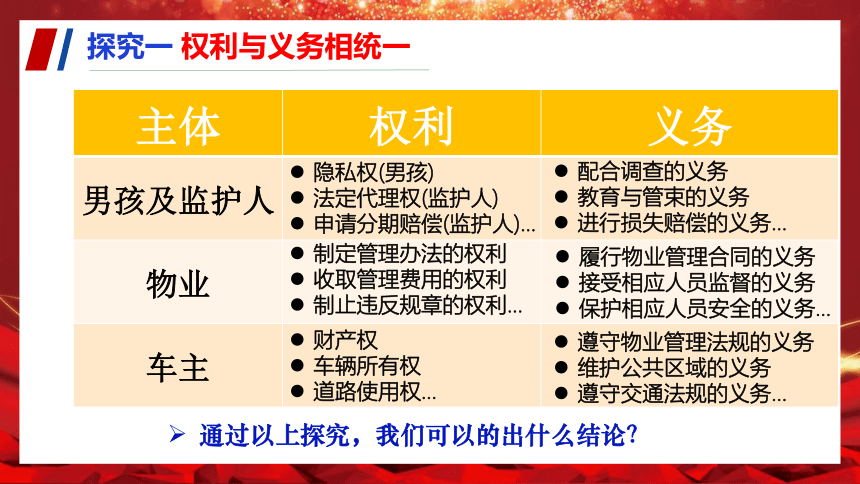 探究一 权利与义务相统一

| 主体 | 权利 | 义务 |
|---|---|---|
| 男孩及监护人 | ● 隐私权(男孩) ● 法定代理权(监护人) ● 申请分期赔偿(监护人)... | ● 配合调查的义务 ● 教育与管束的义务 ● 进行损失赔偿的义务... |
| 物业 | ● 制定管理办法的权利 ● 收取管理费用的权利 ● 制止违反规章的权利... | ● 履行物业管理合同的义务 ● 接受相应人员监督的义务 ● 保护相应人员安全的义务... |
| 车主 | ● 财产权 ● 车辆所有权 ● 道路使用权... | ● 遵守物业管理法规的义务 ● 维护公共区域的义务 ● 遵守交通法规的义务... |

➢ 通过以上探究，我们可以的出什么结论?